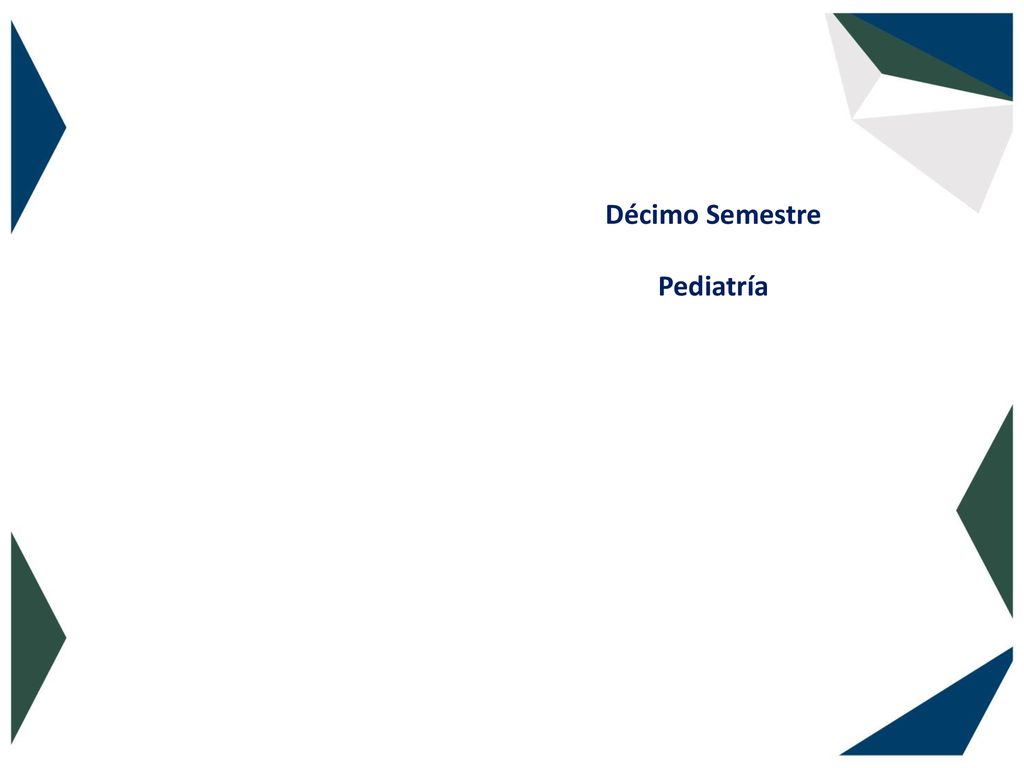 Décimo Semestre

Pediatría